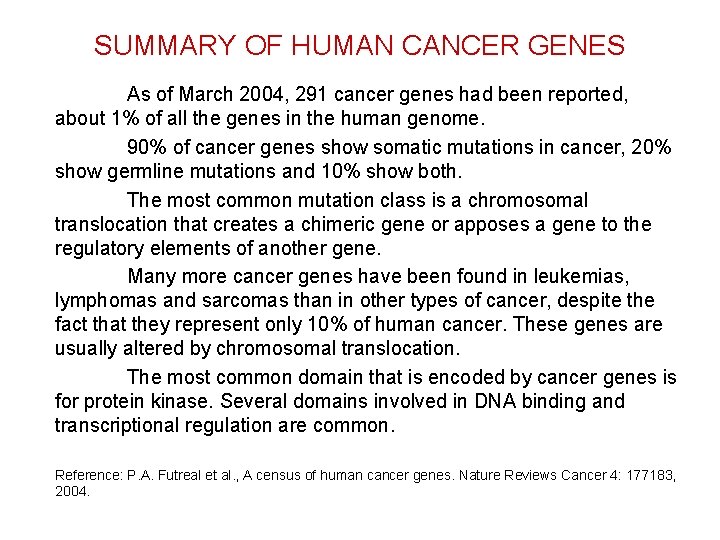 SUMMARY OF HUMAN CANCER GENES

As of March 2004, 291 cancer genes had been reported, about 1% of all the genes in the human genome.

90% of cancer genes show somatic mutations in cancer, 20% show germline mutations and 10% show both.

The most common mutation class is a chromosomal translocation that creates a chimeric gene or apposes a gene to the regulatory elements of another gene.

Many more cancer genes have been found in leukemias, lymphomas and sarcomas than in other types of cancer, despite the fact that they represent only 10% of human cancer. These genes are usually altered by chromosomal translocation.

The most common domain that is encoded by cancer genes is for protein kinase. Several domains involved in DNA binding and transcriptional regulation are common.

Reference: P.A. Futreal et al., A census of human cancer genes. Nature Reviews Cancer 4: 177183, 2004.